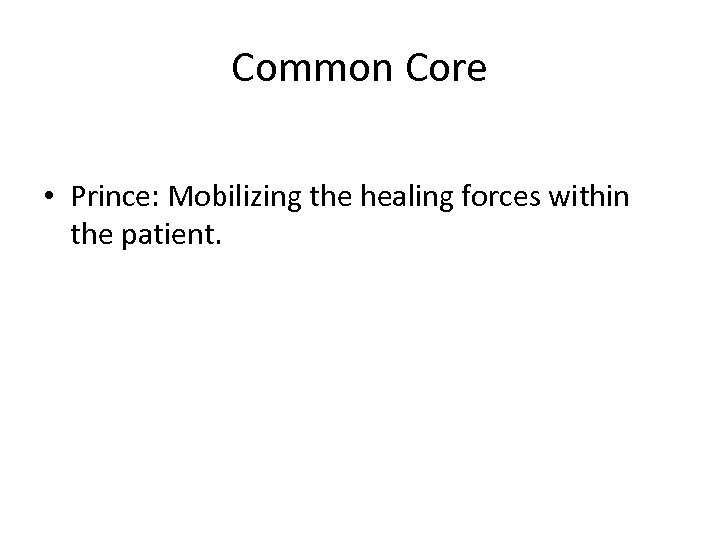 Common Core

• Prince: Mobilizing the healing forces within the patient.